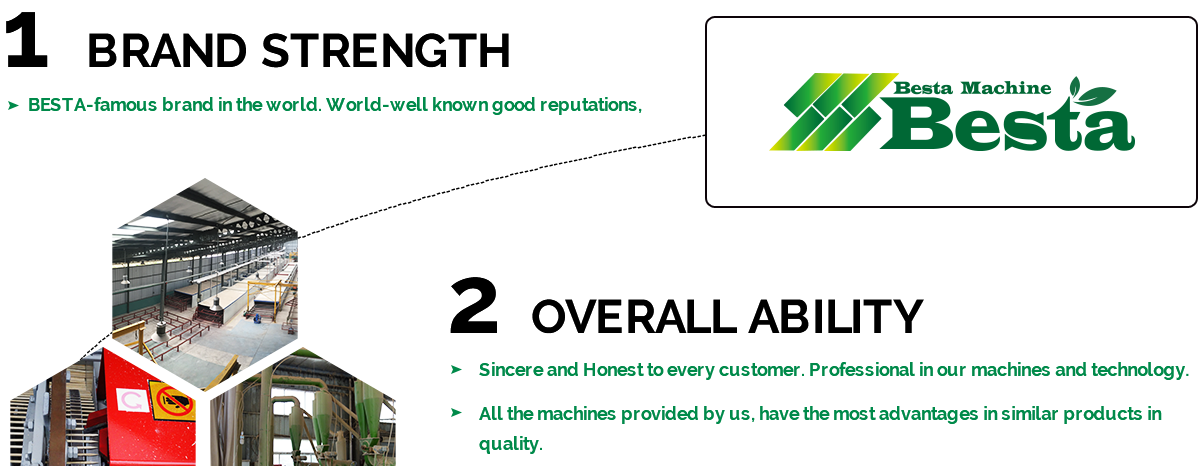 1 BRAND STRENGTH

➤ BESTA-famous brand in the world. World-well known good reputations,

Besta Machine
Besta

2 OVERALL ABILITY

➤ Sincere and Honest to every customer. Professional in our machines and technology.

➤ All the machines provided by us, have the most advantages in similar products in quality.